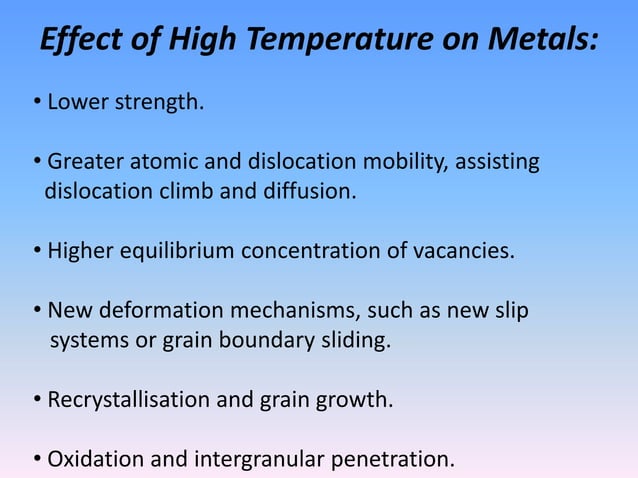 Effect of High Temperature on Metals:

• Lower strength.

• Greater atomic and dislocation mobility, assisting dislocation climb and diffusion.

• Higher equilibrium concentration of vacancies.

• New deformation mechanisms, such as new slip systems or grain boundary sliding.

• Recrystallisation and grain growth.

• Oxidation and intergranular penetration.